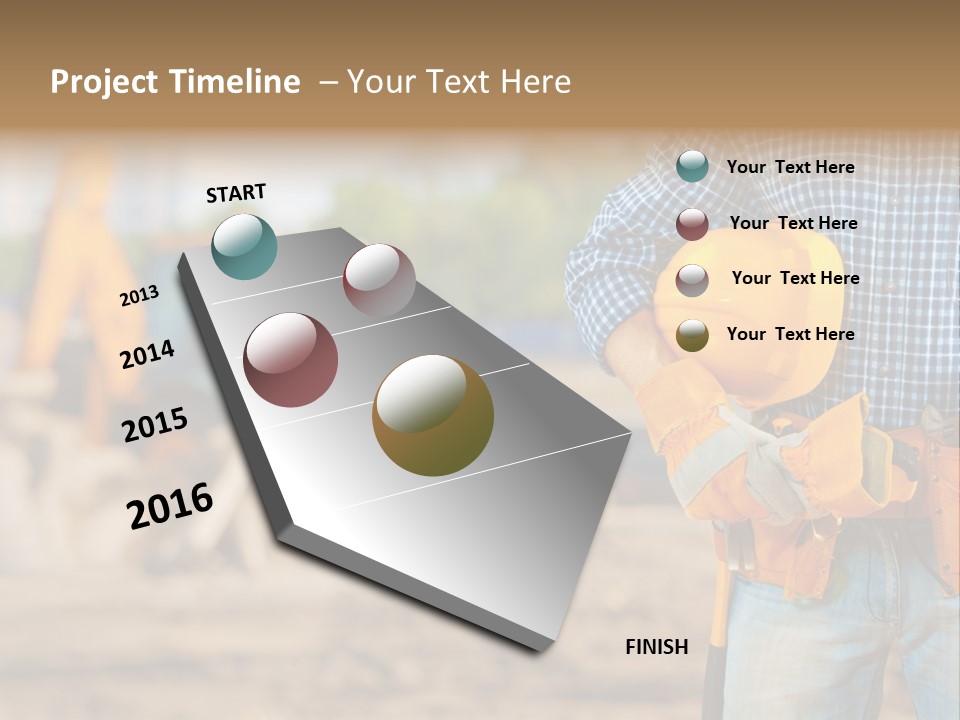 Project Timeline – Your Text Here

START

2013

2014

2015

2016

FINISH

Your Text Here

Your Text Here

Your Text Here

Your Text Here